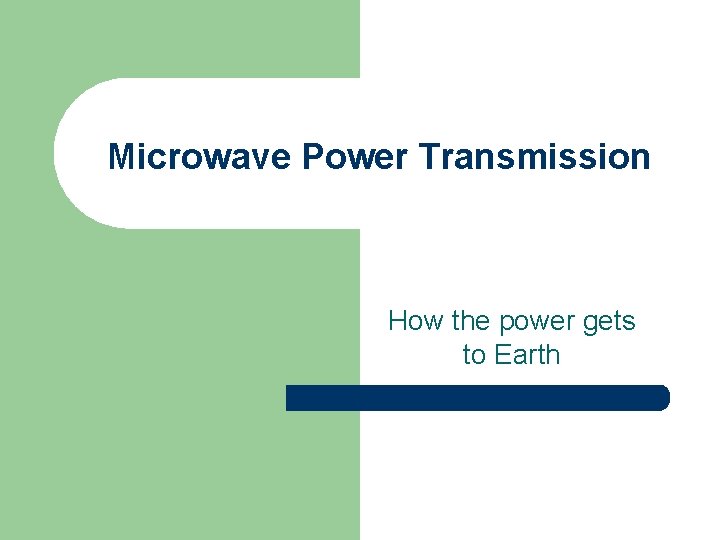 Microwave Power Transmission

How the power gets to Earth